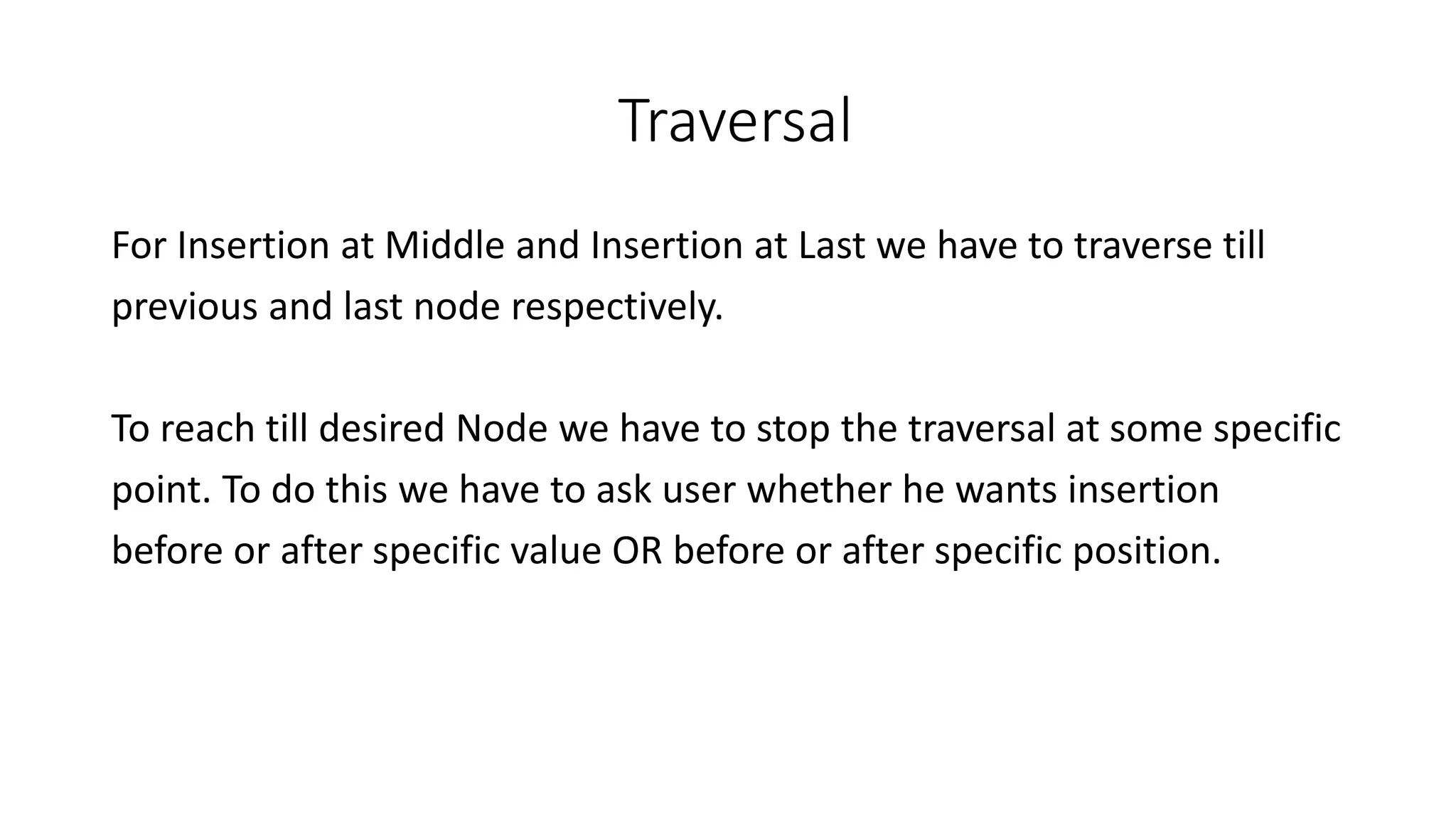 Traversal

For Insertion at Middle and Insertion at Last we have to traverse till previous and last node respectively.

To reach till desired Node we have to stop the traversal at some specific point. To do this we have to ask user whether he wants insertion before or after specific value OR before or after specific position.